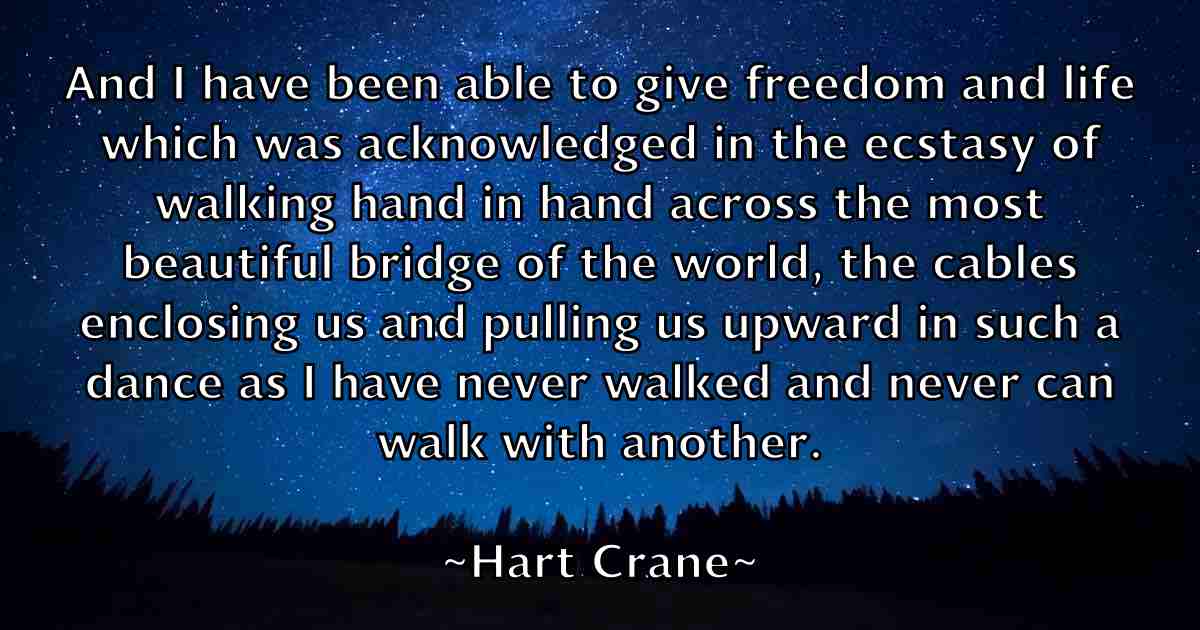 And I have been able to give freedom and life which was acknowledged in the ecstasy of walking hand in hand across the most beautiful bridge of the world, the cables enclosing us and pulling us upward in such a dance as I have never walked and never can walk with another.

~Hart Crane~